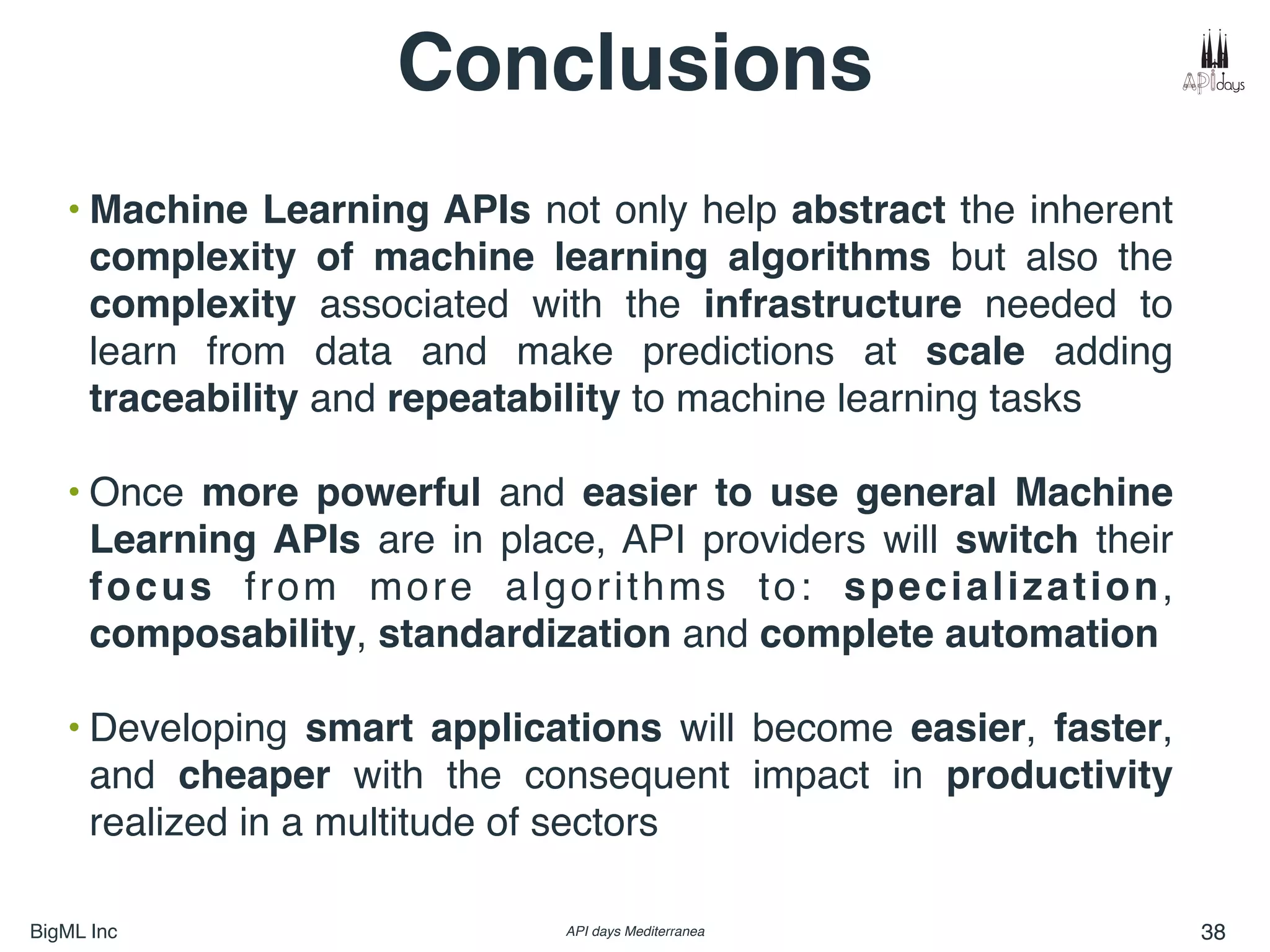 Conclusions

APIdays

• Machine Learning APIs not only help abstract the inherent complexity of machine learning algorithms but also the complexity associated with the infrastructure needed to learn from data and make predictions at scale adding traceability and repeatability to machine learning tasks

• Once more powerful and easier to use general Machine Learning APIs are in place, API providers will switch their focus from more algorithms to: specialization, composability, standardization and complete automation

• Developing smart applications will become easier, faster, and cheaper with the consequent impact in productivity realized in a multitude of sectors

BigML Inc

API days Mediterranea

38